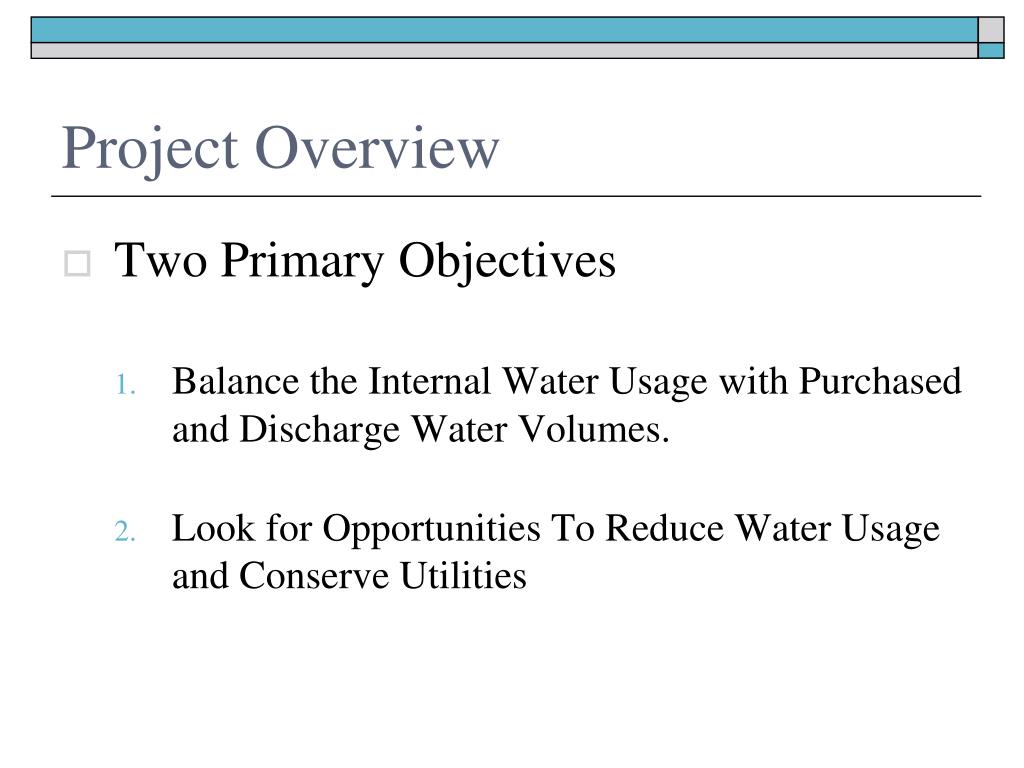 Project Overview

Two Primary Objectives

1. Balance the Internal Water Usage with Purchased and Discharge Water Volumes.

2. Look for Opportunities To Reduce Water Usage and Conserve Utilities